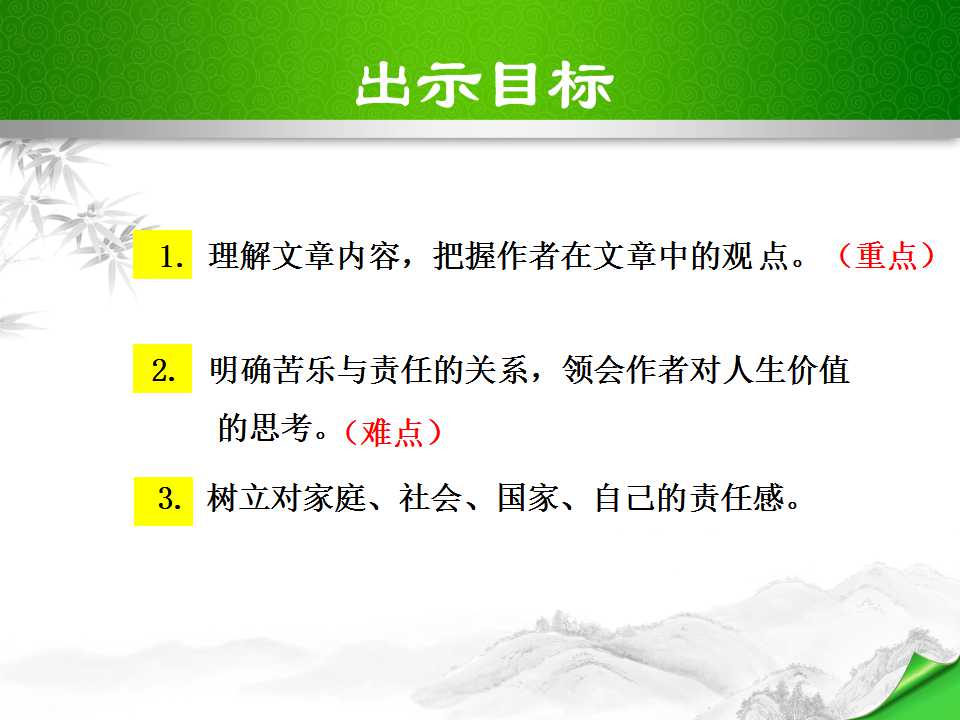 出示目标

1.理解文章内容，把握作者在文章中的观点。（重点）

2.明确苦乐与责任的关系，领会作者对人生价值的思考。（难点）

3.树立对家庭、社会、国家、自己的责任感。